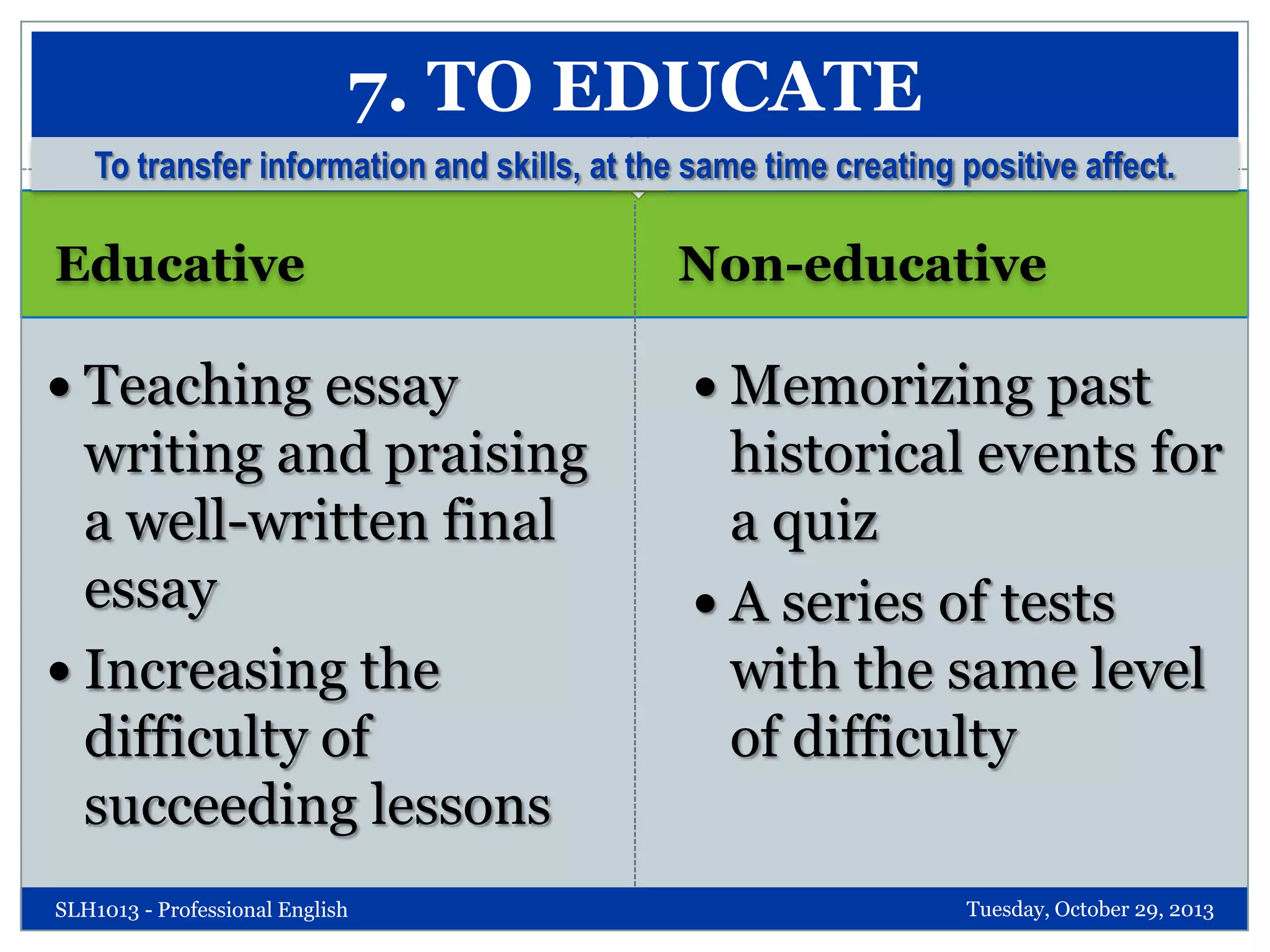 7. TO EDUCATE

To transfer information and skills, at the same time creating positive affect.

Educative

• Teaching essay writing and praising a well-written final essay
• Increasing the difficulty of succeeding lessons

Non-educative

• Memorizing past historical events for a quiz
• A series of tests with the same level of difficulty

SLH1013 - Professional English

Tuesday, October 29, 2013